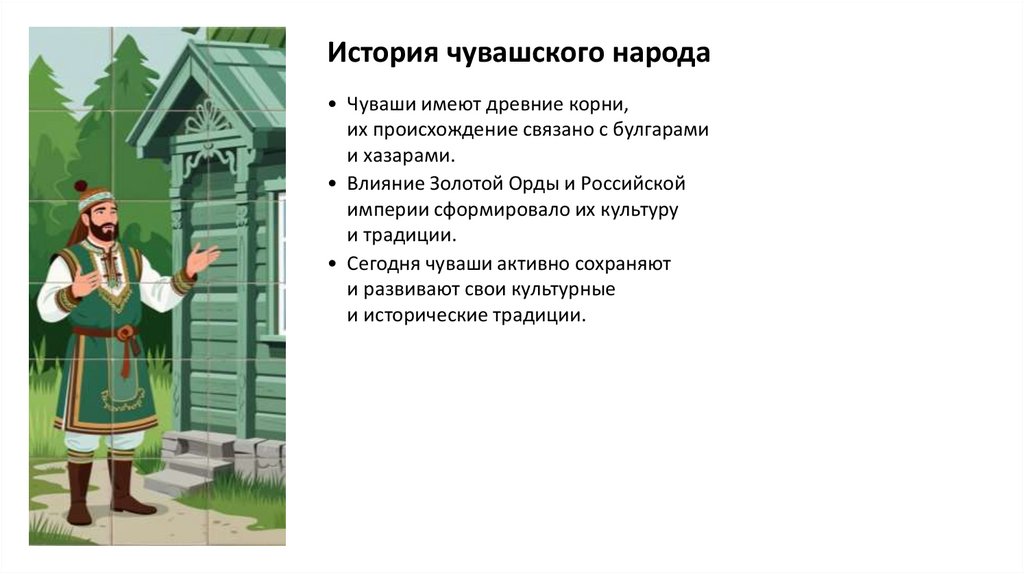 История чувашского народа

• Чуваши имеют древние корни, их происхождение связано с булгарами и хазарами.
• Влияние Золотой Орды и Российской империи сформировало их культуру и традиции.
• Сегодня чуваши активно сохраняют и развивают свои культурные и исторические традиции.